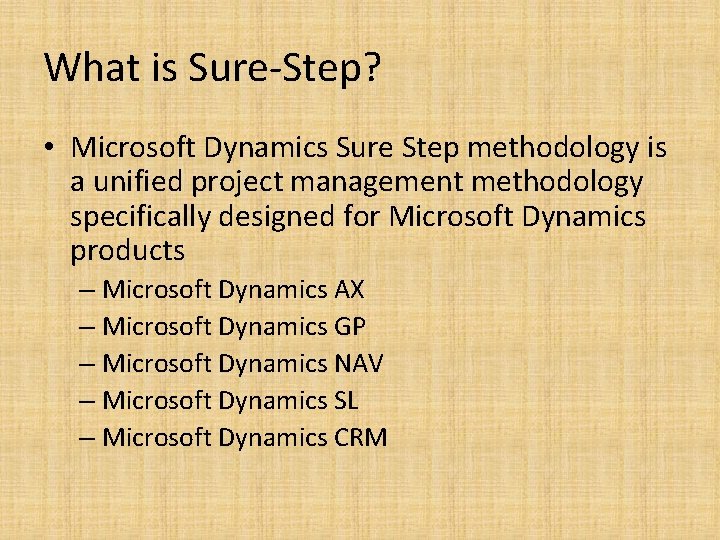 What is Sure-Step?

• Microsoft Dynamics Sure Step methodology is a unified project management methodology specifically designed for Microsoft Dynamics products

– Microsoft Dynamics AX
– Microsoft Dynamics GP
– Microsoft Dynamics NAV
– Microsoft Dynamics SL
– Microsoft Dynamics CRM